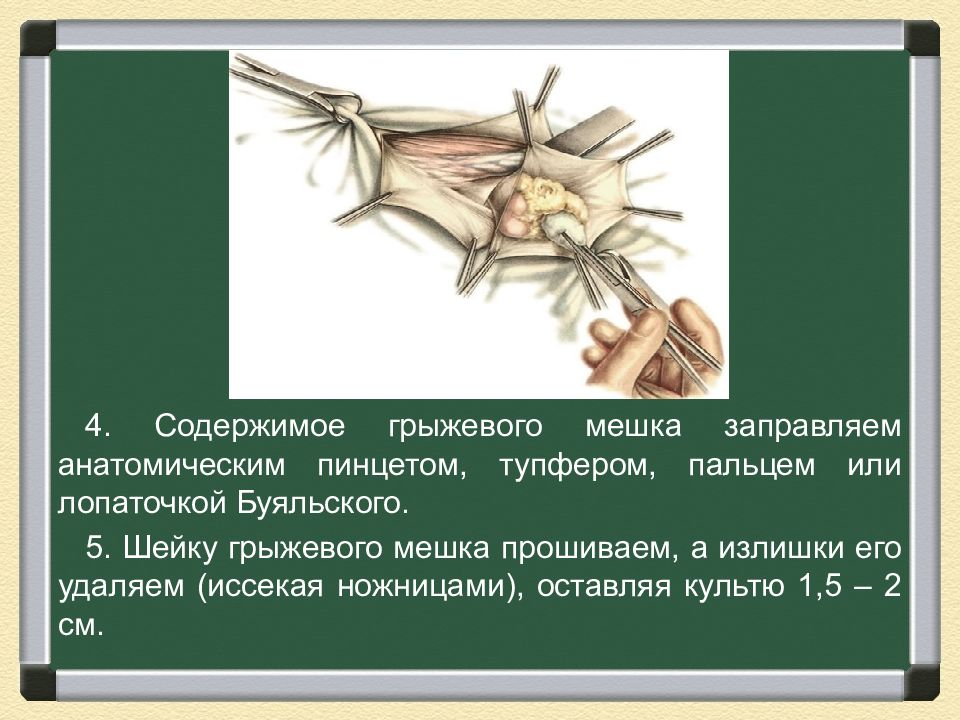 4. Содержимое грыжевого мешка заправляем анатомическим пинцетом, тупфером, пальцем или лопаточкой Буяльского.

5. Шейку грыжевого мешка прошиваем, а излишки его удаляем (иссекая ножницами), оставляя культю 1,5 – 2 см.